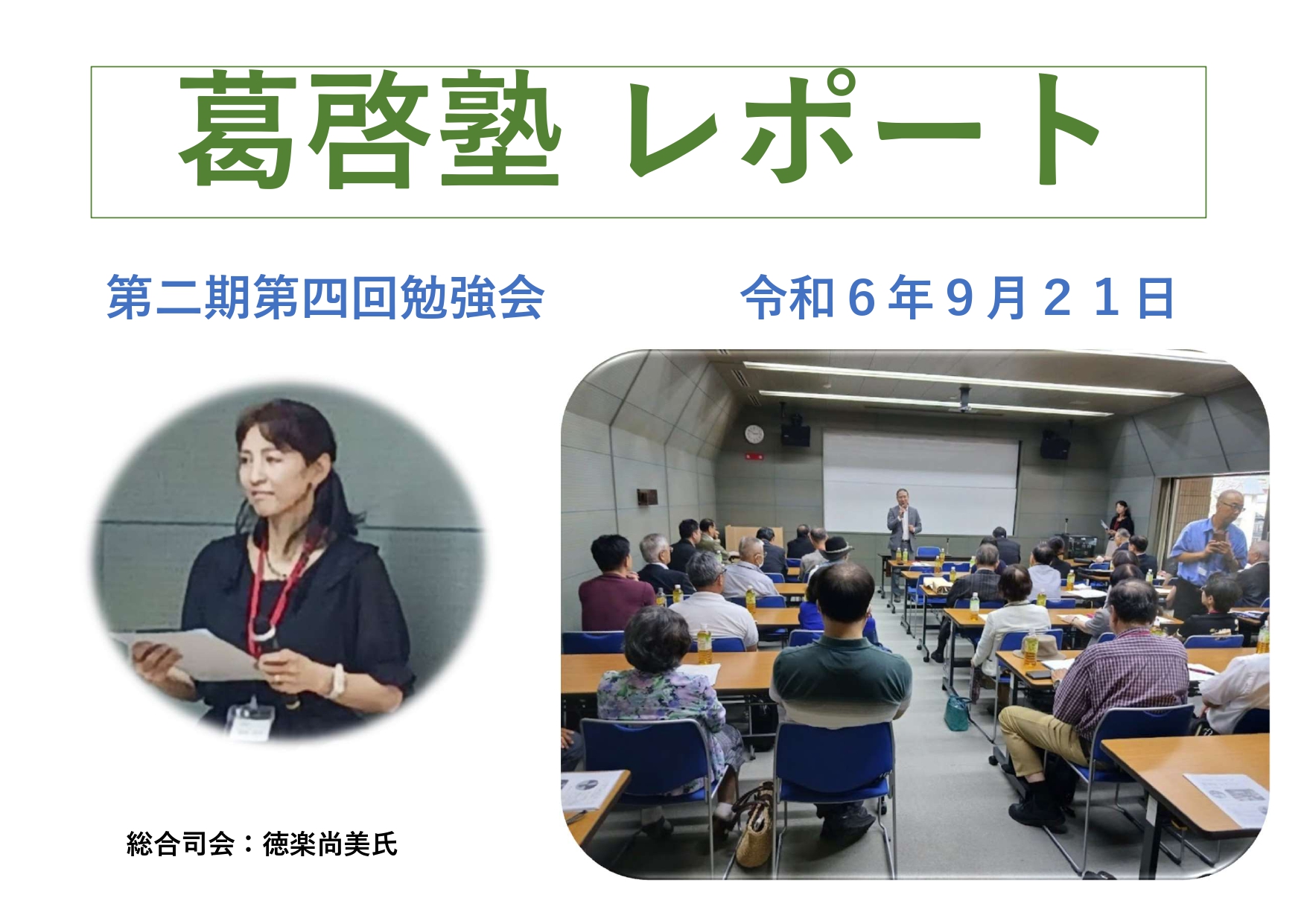 葛啓塾 レポート

第二期第四回勉強会

令和６年９月２１日

総合司会：徳楽尚美氏